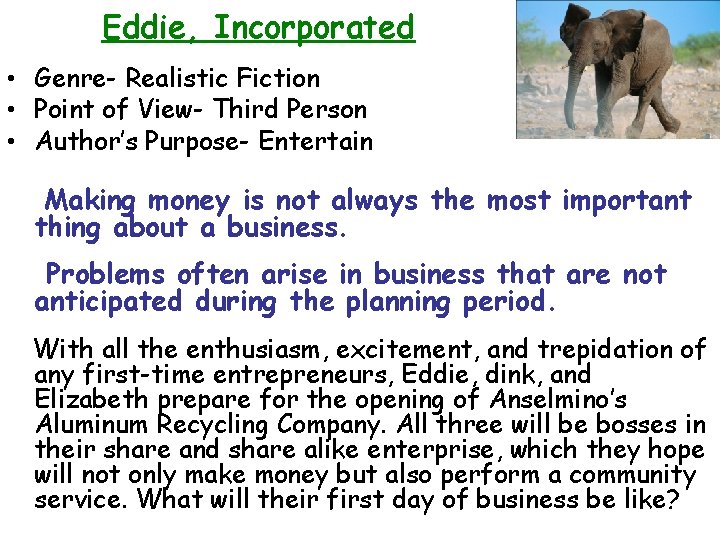 Eddie, Incorporated

• Genre- Realistic Fiction
• Point of View- Third Person
• Author's Purpose- Entertain

Making money is not always the most important thing about a business.

Problems often arise in business that are not anticipated during the planning period.

With all the enthusiasm, excitement, and trepidation of any first-time entrepreneurs, Eddie, dink, and Elizabeth prepare for the opening of Anselmino's Aluminum Recycling Company. All three will be bosses in their share and share alike enterprise, which they hope will not only make money but also perform a community service. What will their first day of business be like?